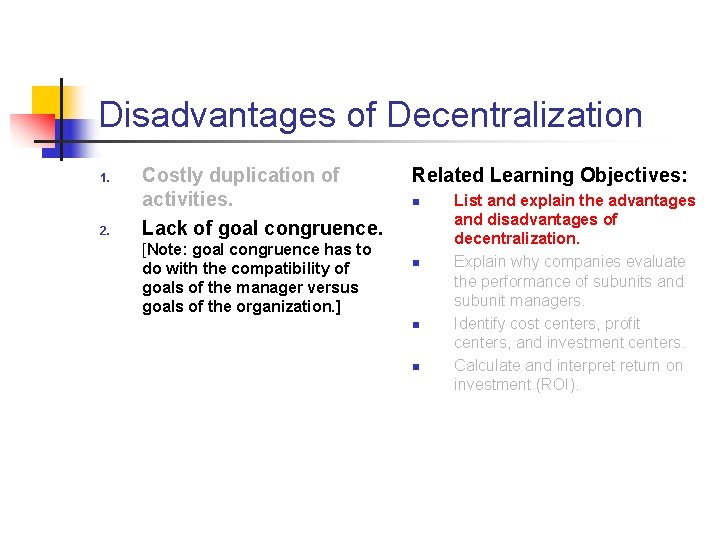 Disadvantages of Decentralization

1. Costly duplication of activities.

2. Lack of goal congruence. [Note: goal congruence has to do with the compatibility of goals of the manager versus goals of the organization.]

Related Learning Objectives:

- List and explain the advantages and disadvantages of decentralization.
- Explain why companies evaluate the performance of subunits and subunit managers.
- Identify cost centers, profit centers, and investment centers.
- Calculate and interpret return on investment (ROI).